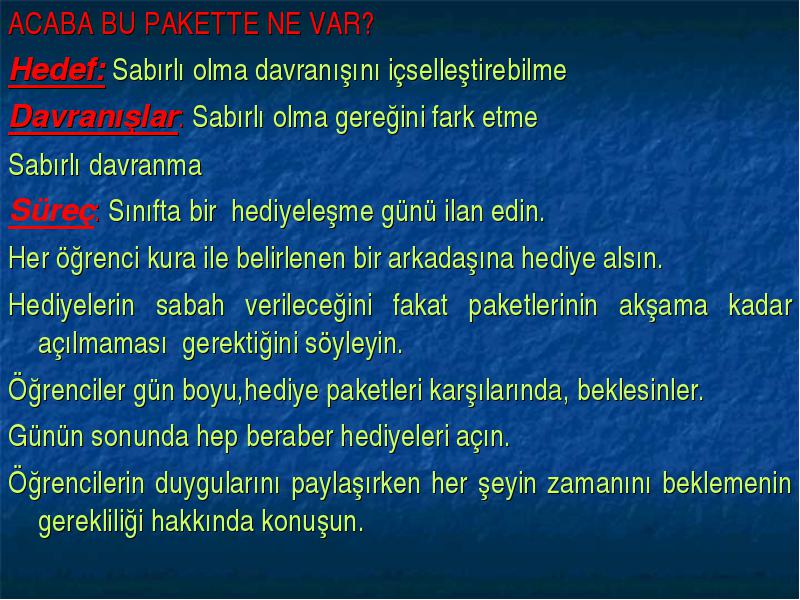 ACABA BU PAKETTE NE VAR?

Hedef: Sabırlı olma davranışını içselleştirebilme

Davranışlar: Sabırlı olma gereğini fark etme

Sabırlı davranma

Süreç: Sınıfta bir hediyeleşme günü ilan edin.

Her öğrenci kura ile belirlenen bir arkadaşına hediye alsın.

Hediyelerin sabah verileceğini fakat paketlerinin akşama kadar açılmaması gerektiğini söyleyin.

Öğrenciler gün boyu,hediye paketleri karşılarında, beklesinler.

Günün sonunda hep beraber hediyeleri açın.

Öğrencilerin duygularını paylaşırken her şeyin zamanını beklemenin gerekliliği hakkında konuşun.